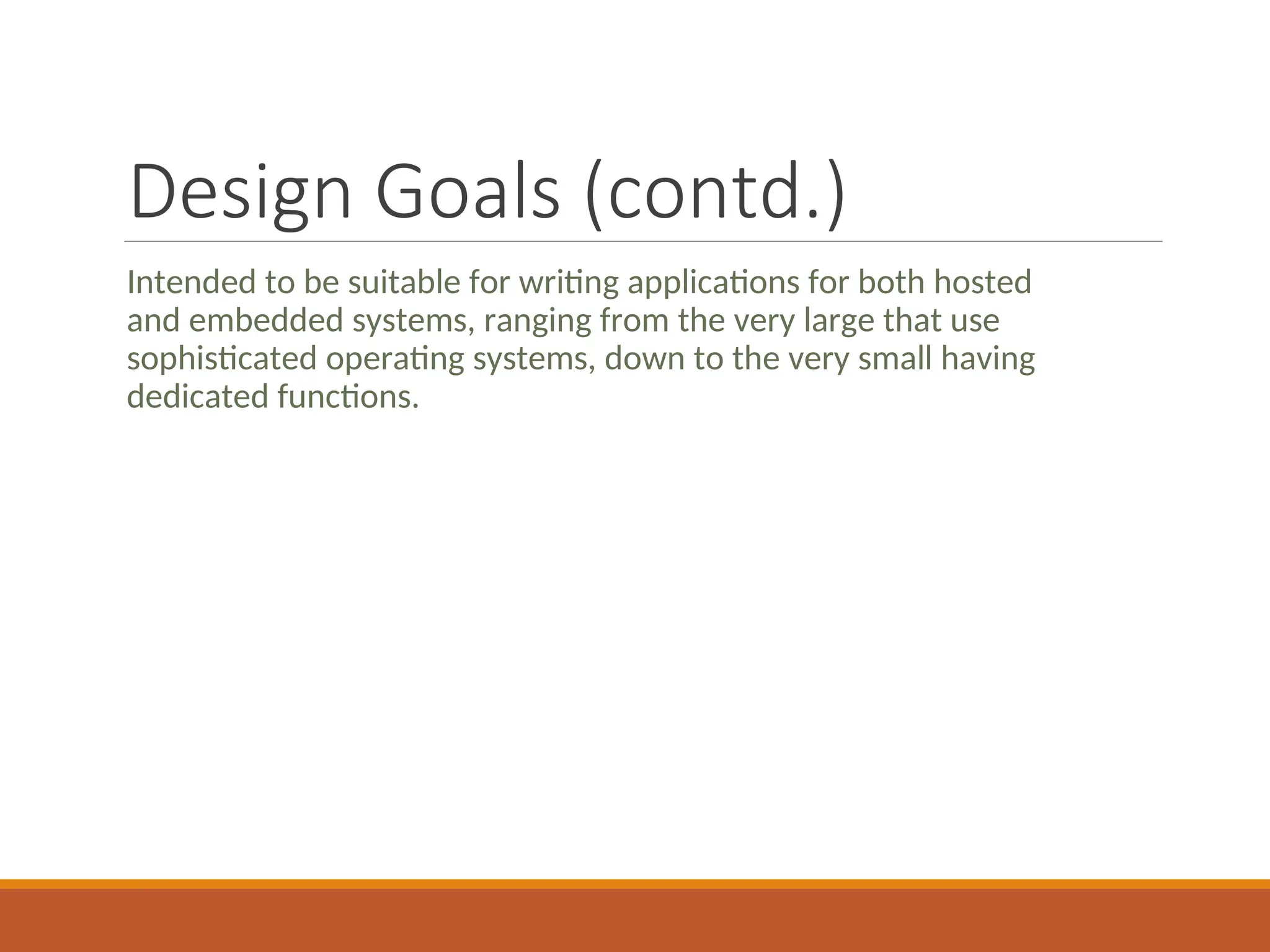 Design Goals (contd.)

Intended to be suitable for writing applications for both hosted and embedded systems, ranging from the very large that use sophisticated operating systems, down to the very small having dedicated functions.